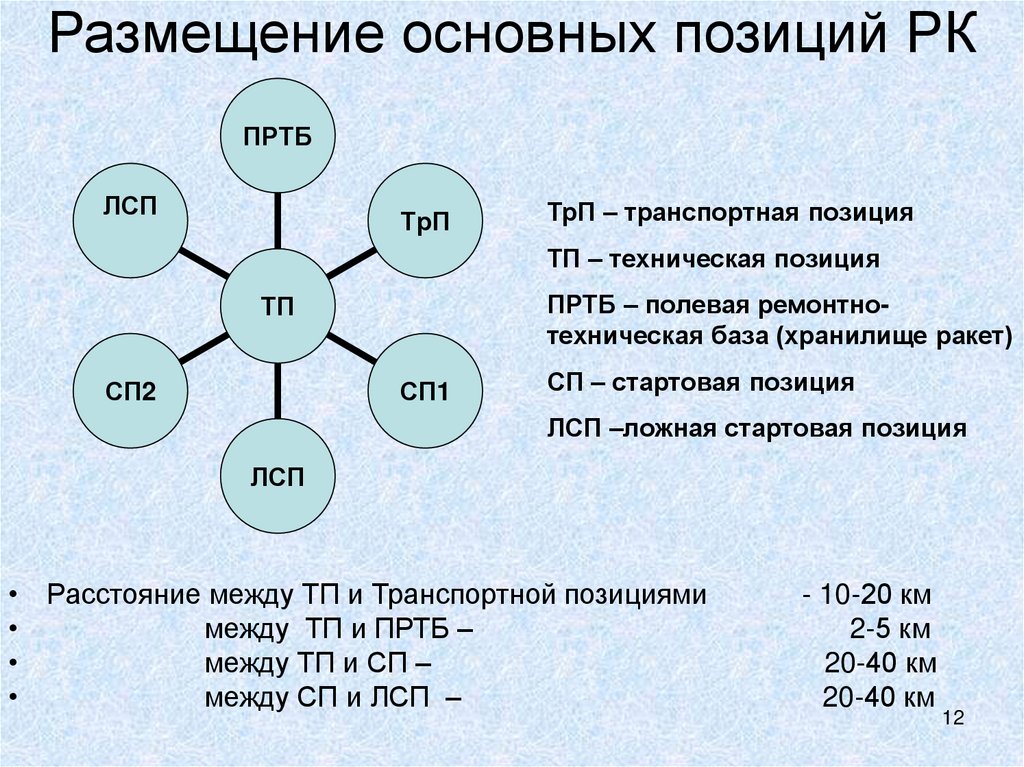 Размещение основных позиций РК

ПРТБ

ЛСП

ТрП

ТП

СП2

СП1

ЛСП

ТрП – транспортная позиция

ТП – техническая позиция

ПРТБ – полевая ремонтно-техническая база (хранилище ракет)

СП – стартовая позиция

ЛСП –ложная стартовая позиция

• Расстояние между ТП и Транспортной позициями - 10-20 км
• между ТП и ПРТБ – 2-5 км
• между ТП и СП – 20-40 км
• между СП и ЛСП – 20-40 км

12